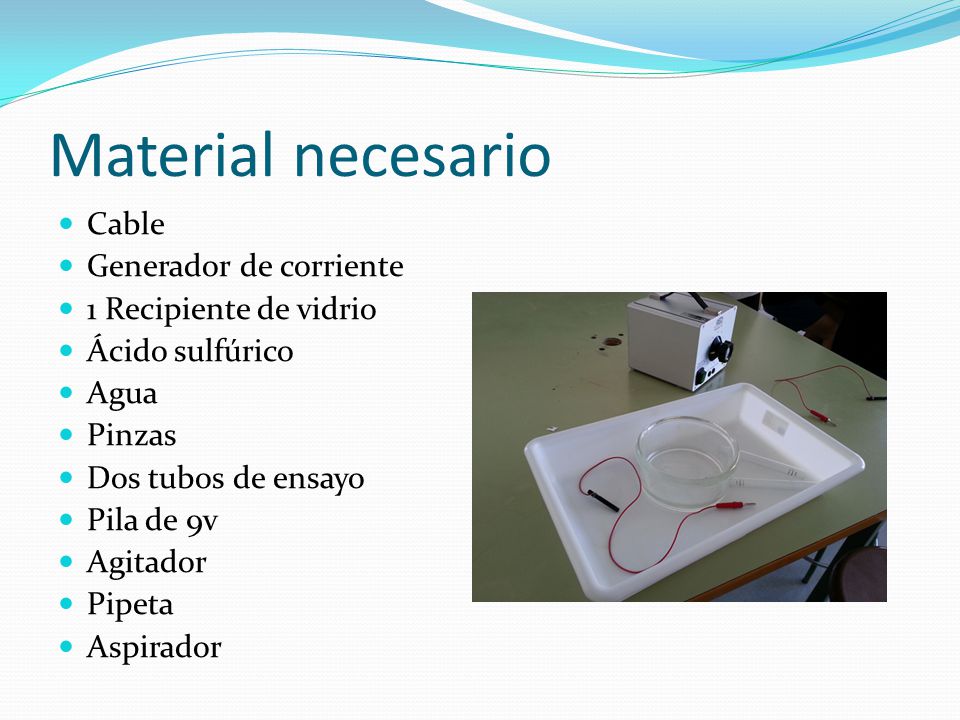 Material necesario

- Cable
- Generador de corriente
- 1 Recipiente de vidrio
- Ácido sulfúrico
- Agua
- Pinzas
- Dos tubos de ensayo
- Pila de 9v
- Agitador
- Pipeta
- Aspirador